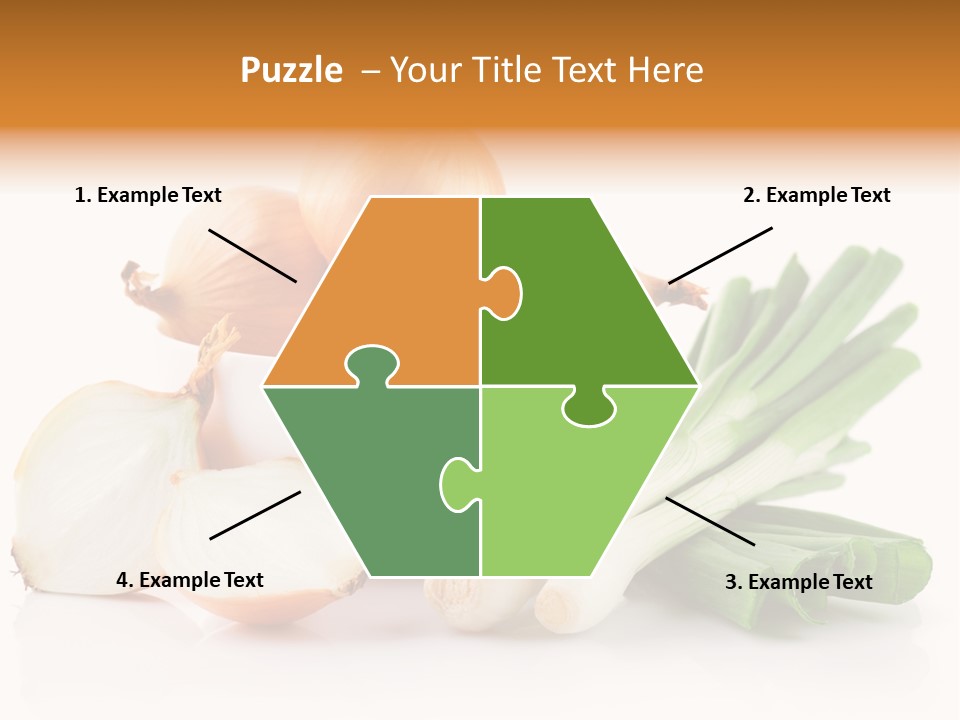 Puzzle – Your Title Text Here

1. Example Text

2. Example Text

4. Example Text

3. Example Text